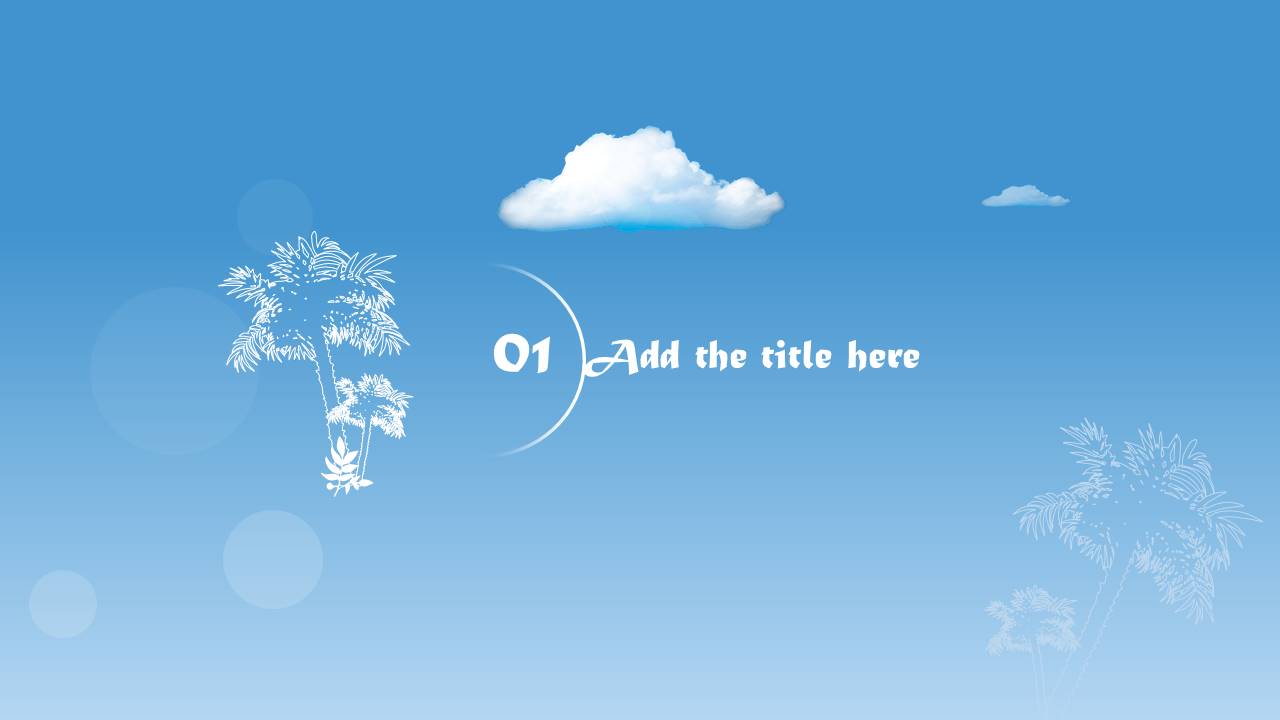 01 Add the title here